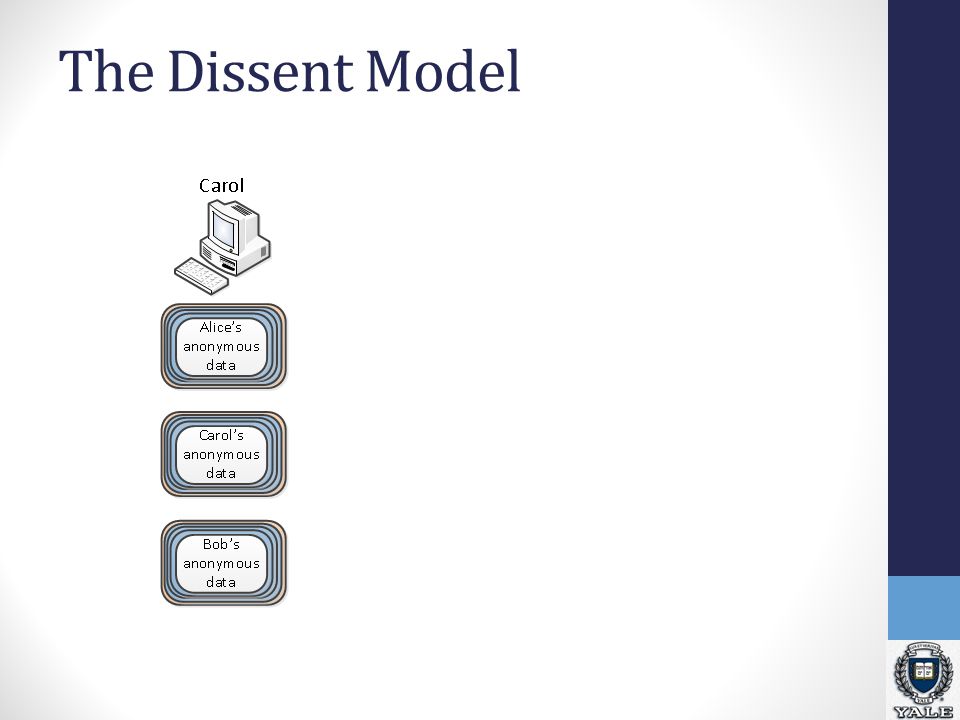 The Dissent Model

Carol

Alice's anonymous data

Carol's anonymous data

Bob's anonymous data

YALE